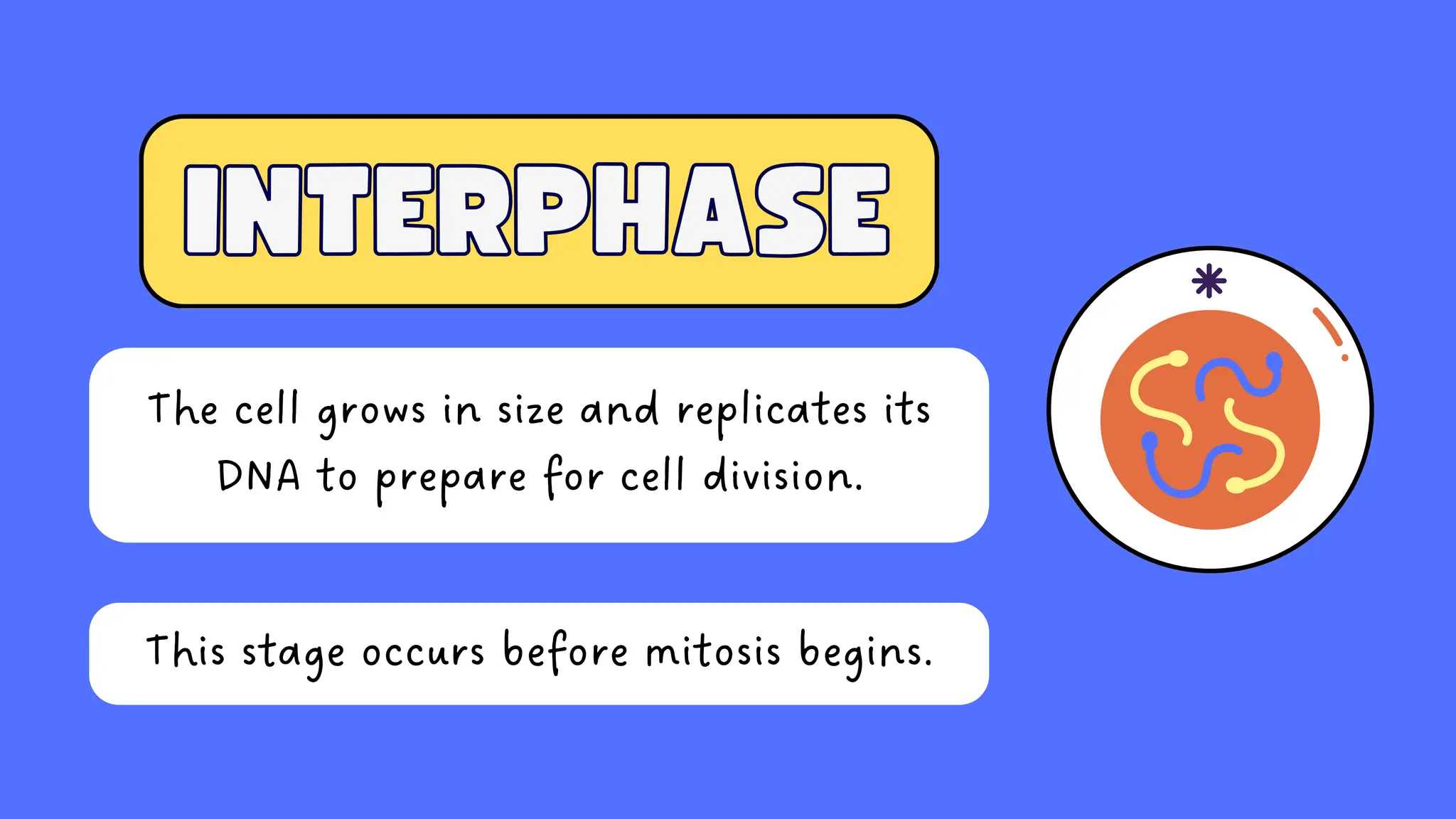 INTERPHASE

The cell grows in size and replicates its DNA to prepare for cell division.

This stage occurs before mitosis begins.